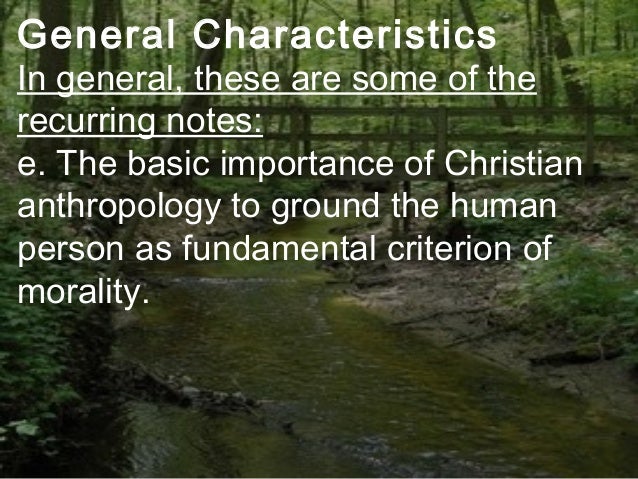 General Characteristics
In general, these are some of the recurring notes:
e. The basic importance of Christian anthropology to ground the human person as fundamental criterion of morality.